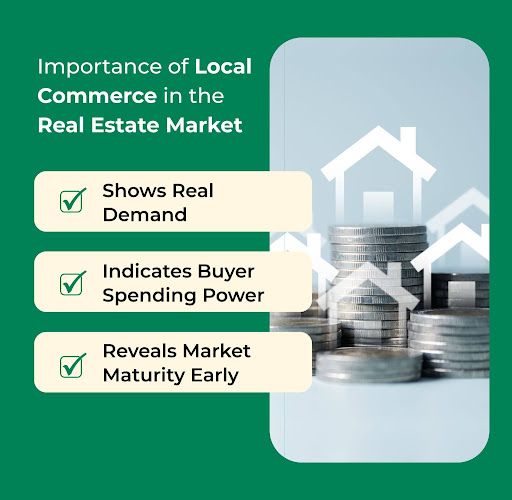 Importance of Local Commerce in the Real Estate Market

Shows Real Demand

Indicates Buyer Spending Power

Reveals Market Maturity Early